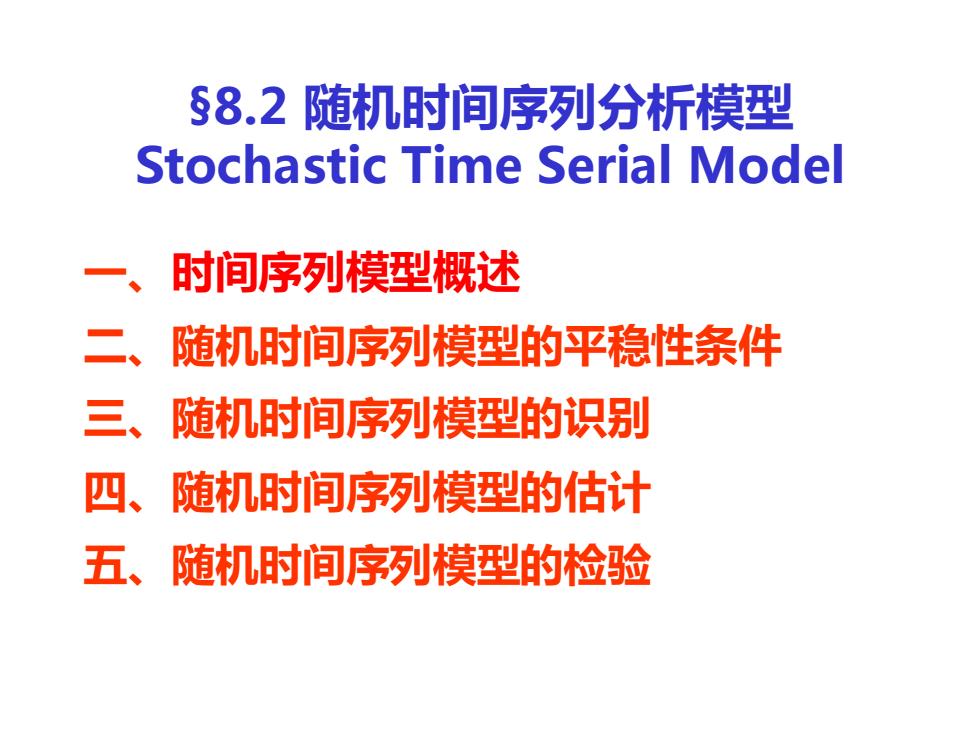 §8.2 随机时间序列分析模型
Stochastic Time Serial Model

一、时间序列模型概述
二、随机时间序列模型的平稳性条件
三、随机时间序列模型的识别
四、随机时间序列模型的估计
五、随机时间序列模型的检验